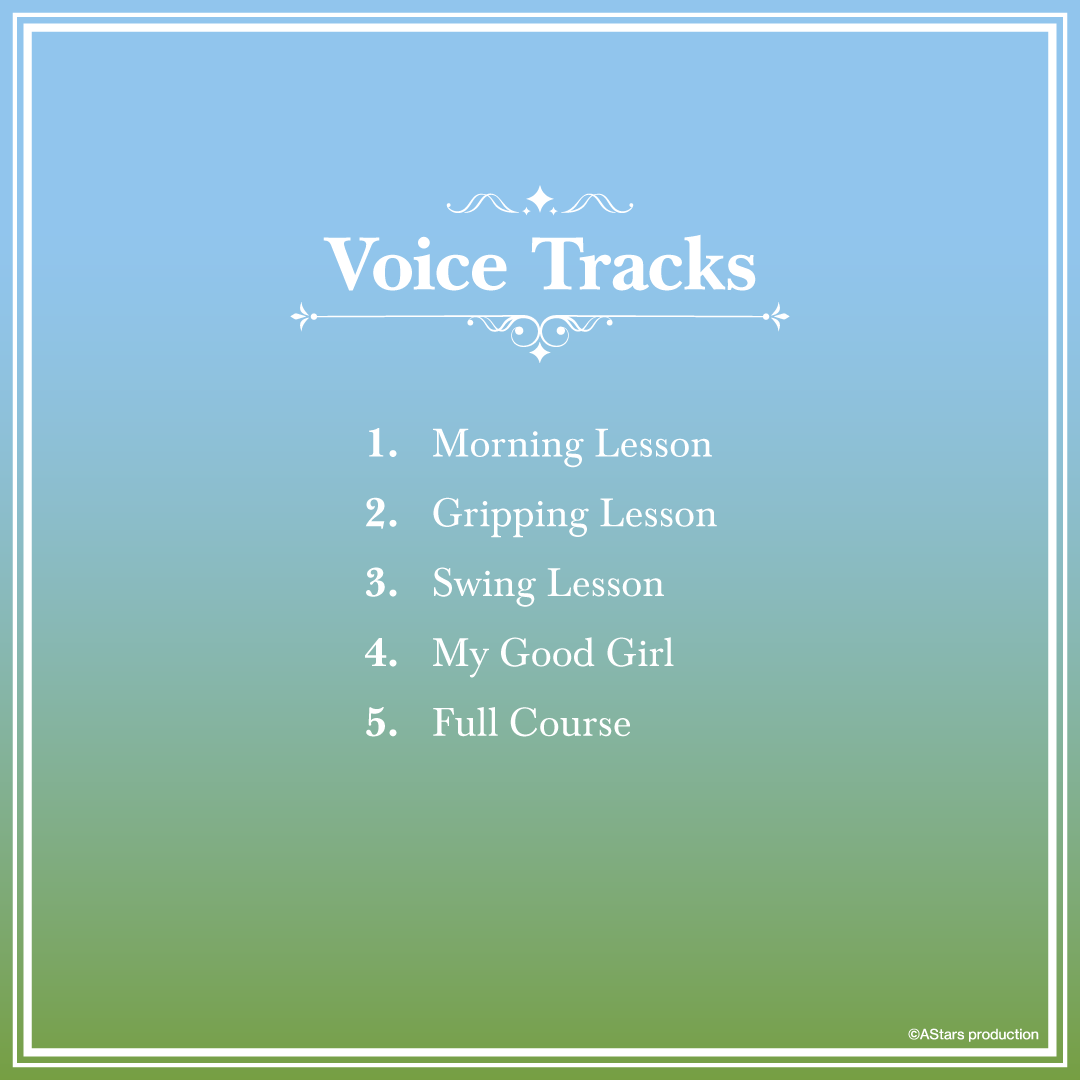 Voice Tracks

1. Morning Lesson
2. Gripping Lesson
3. Swing Lesson
4. My Good Girl
5. Full Course

©AStars production